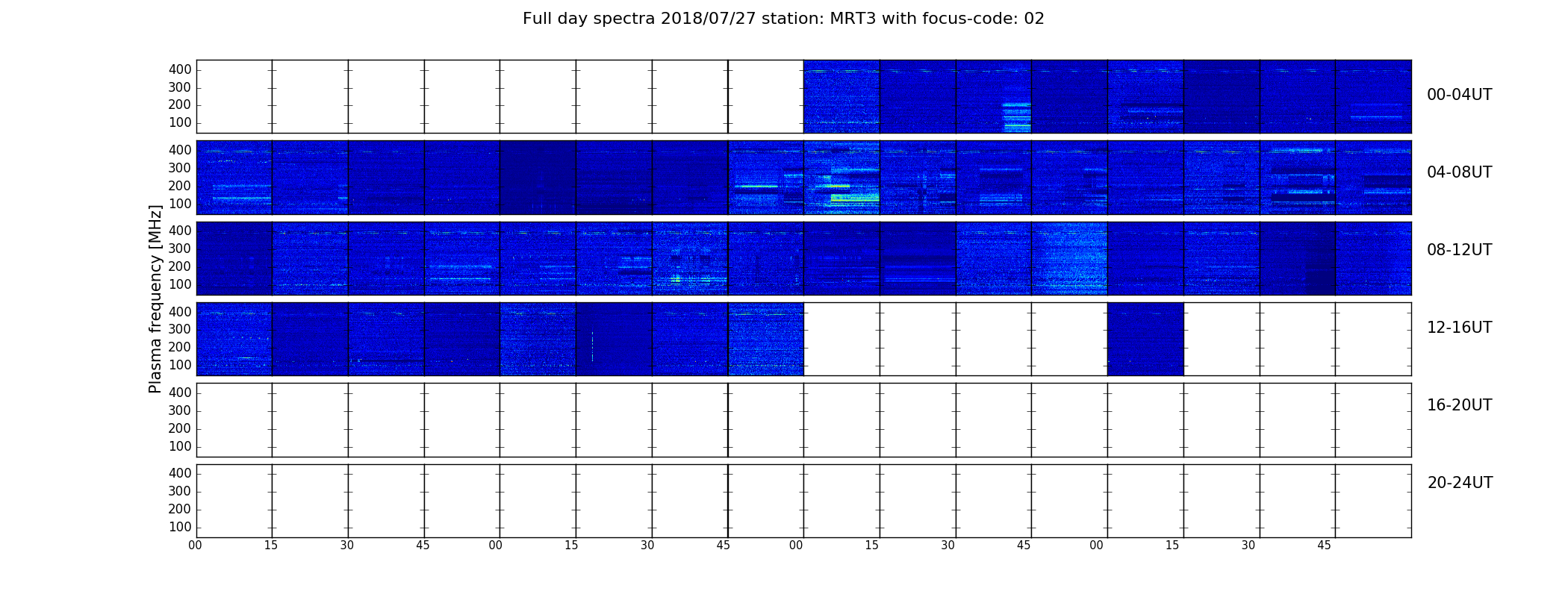 Full day spectra 2018/07/27 station: MRT3 with focus-code: 02

Plasma frequency [MHz]

400
300
200
100

00-04UT

400
300
200
100

04-08UT

400
300
200
100

08-12UT

400
300
200
100

12-16UT

400
300
200
100

16-20UT

400
300
200
100

20-24UT

00 15 30 45 00 15 30 45 00 15 30 45 00 15 30 45